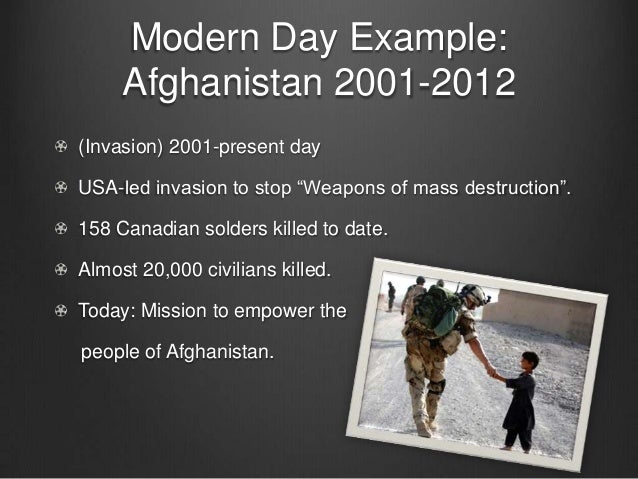 Modern Day Example: Afghanistan 2001-2012

(Invasion) 2001-present day

USA-led invasion to stop “Weapons of mass destruction”.

158 Canadian solders killed to date.

Almost 20,000 civilians killed.

Today: Mission to empower the people of Afghanistan.